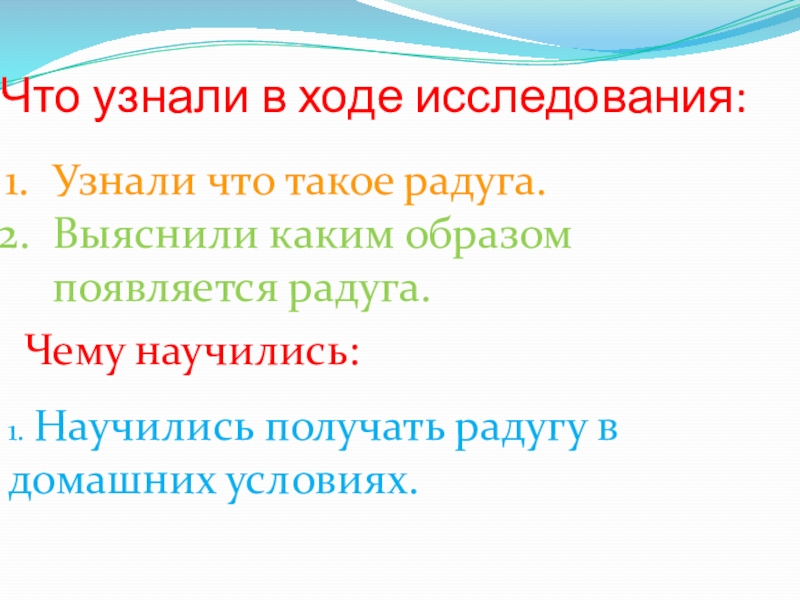 Что узнали в ходе исследования:

1. Узнали что такое радуга.
2. Выяснили каким образом появляется радуга.

Чему научились:

1. Научились получать радугу в домашних условиях.